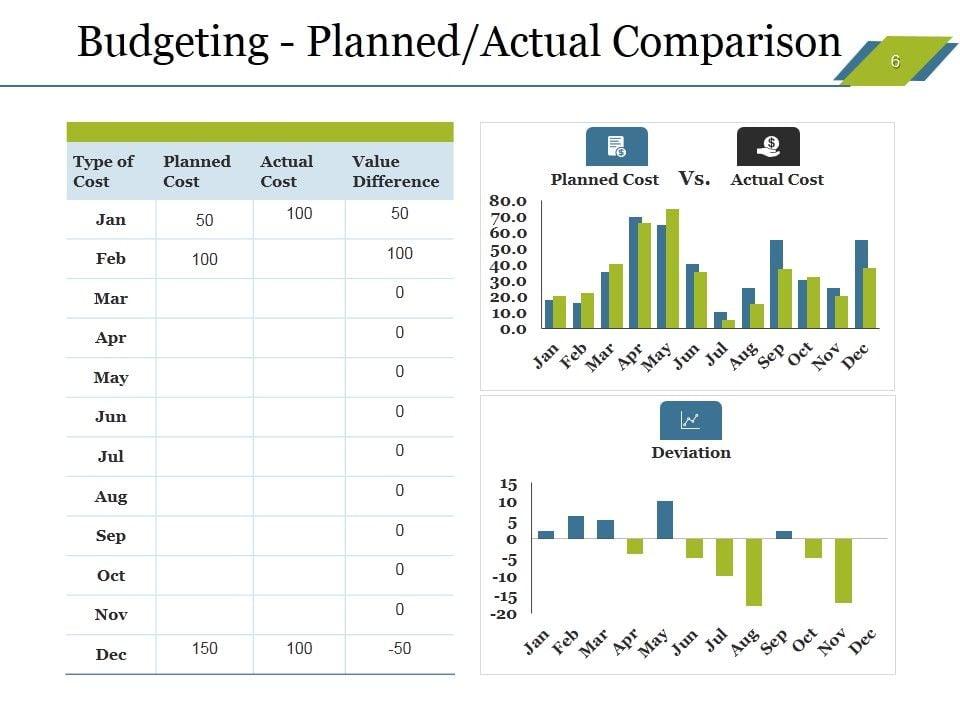 Budgeting - Planned/Actual Comparison

6

| Type of Cost | Planned Cost | Actual Cost | Value Difference |
|---|---|---|---|
| Jan | 50 | 100 | 50 |
| Feb | 100 | | 100 |
| Mar | | | 0 |
| Apr | | | 0 |
| May | | | 0 |
| Jun | | | 0 |
| Jul | | | 0 |
| Aug | | | 0 |
| Sep | | | 0 |
| Oct | | | 0 |
| Nov | | | 0 |
| Dec | 150 | 100 | -50 |

Planned Cost Vs. Actual Cost

80.0
70.0
60.0
50.0
40.0
30.0
20.0
10.0
0.0

Jan Feb Mar Apr May Jun Jul Aug Sep Oct Nov Dec

Deviation

15
10
5
0
-5
-10
-15
-20

Jan Feb Mar Apr May Jun Jul Aug Sep Oct Nov Dec